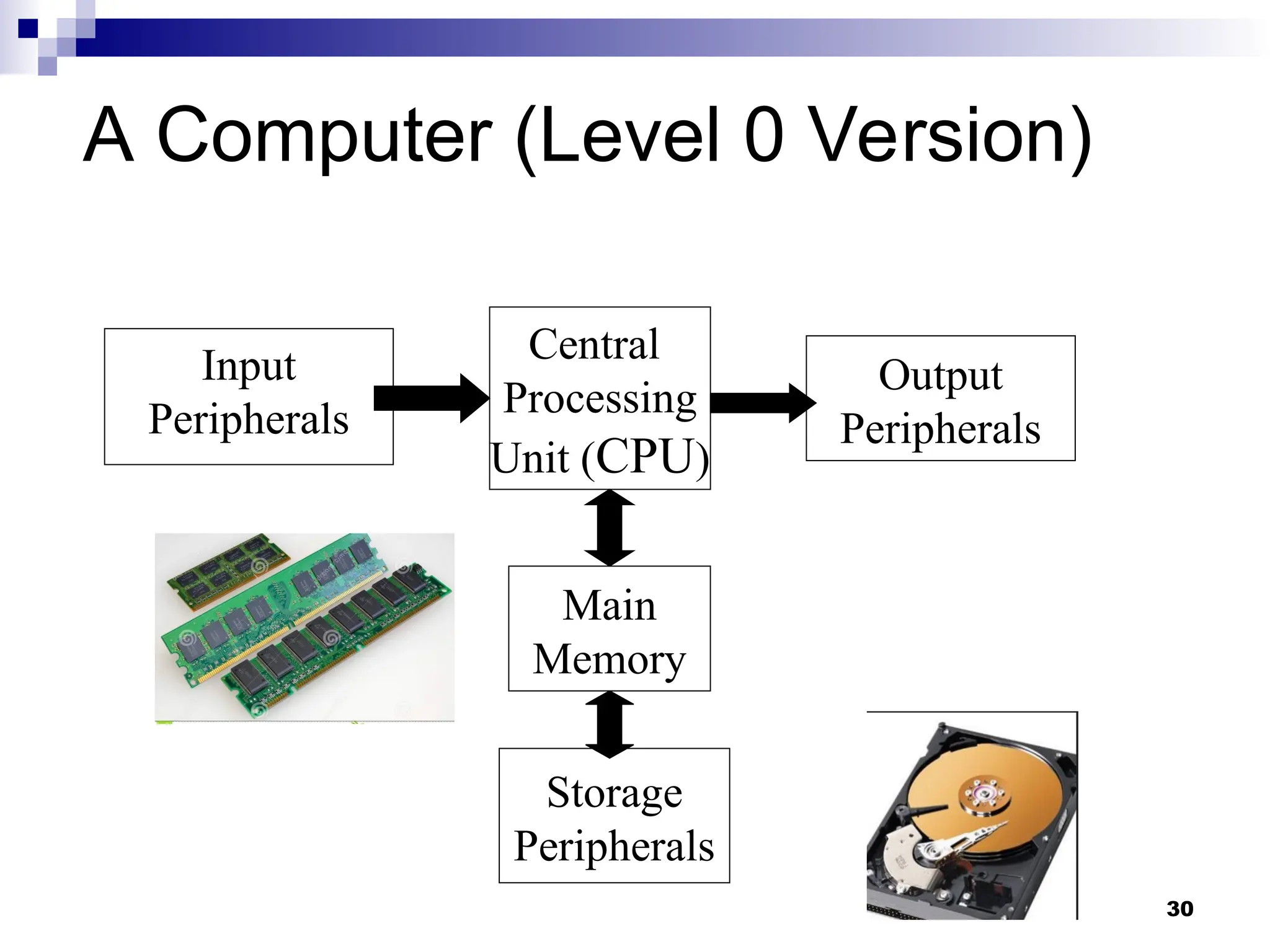 A Computer (Level 0 Version)

Input Peripherals

Central Processing Unit (CPU)

Output Peripherals

Main Memory

Storage Peripherals

30